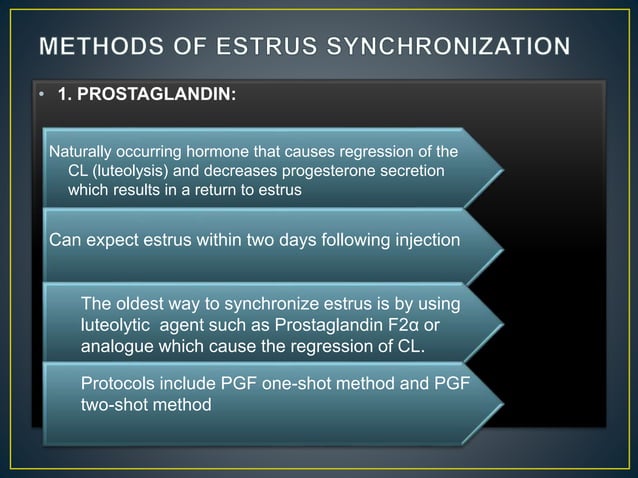 METHODS OF ESTRUS SYNCHRONIZATION

• 1. PROSTAGLANDIN:

Naturally occurring hormone that causes regression of the CL (luteolysis) and decreases progesterone secretion which results in a return to estrus

Can expect estrus within two days following injection

The oldest way to synchronize estrus is by using luteolytic agent such as Prostaglandin F2α or analogue which cause the regression of CL.

Protocols include PGF one-shot method and PGF two-shot method